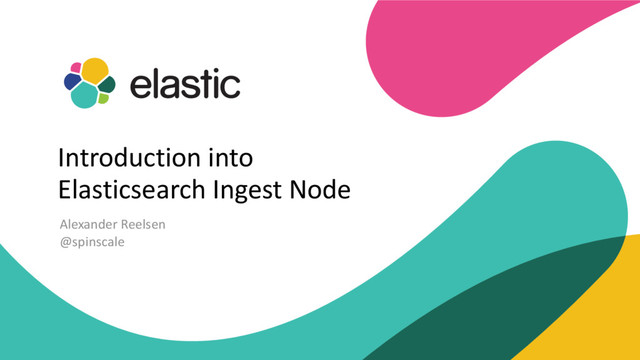 elastic

Introduction into Elasticsearch Ingest Node

Alexander Reelsen
@spinscale